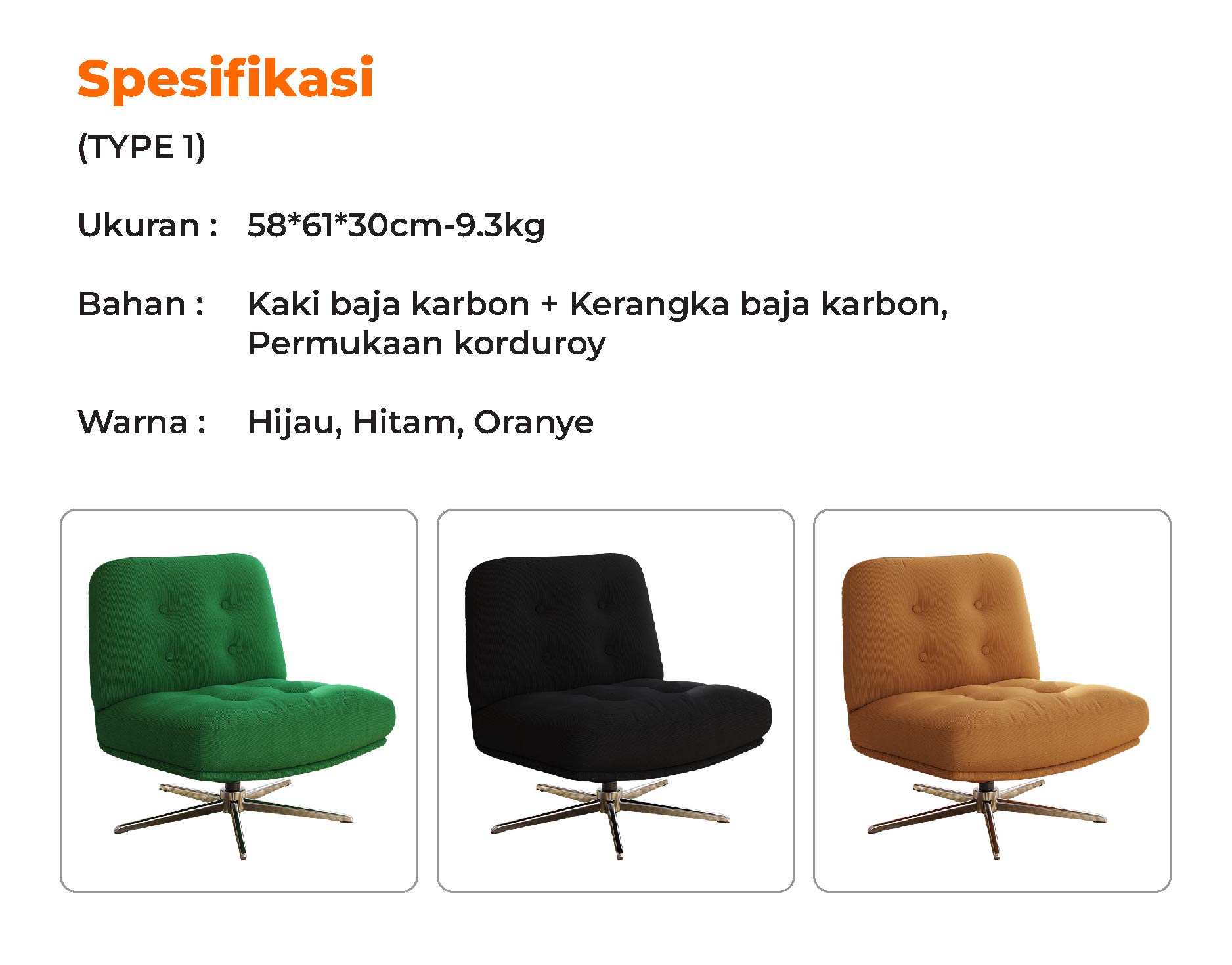 Spesifikasi

(TYPE 1)

Ukuran : 58*61*30cm-9.3kg

Bahan : Kaki baja karbon + Kerangka baja karbon, Permukaan korduroy

Warna : Hijau, Hitam, Oranye